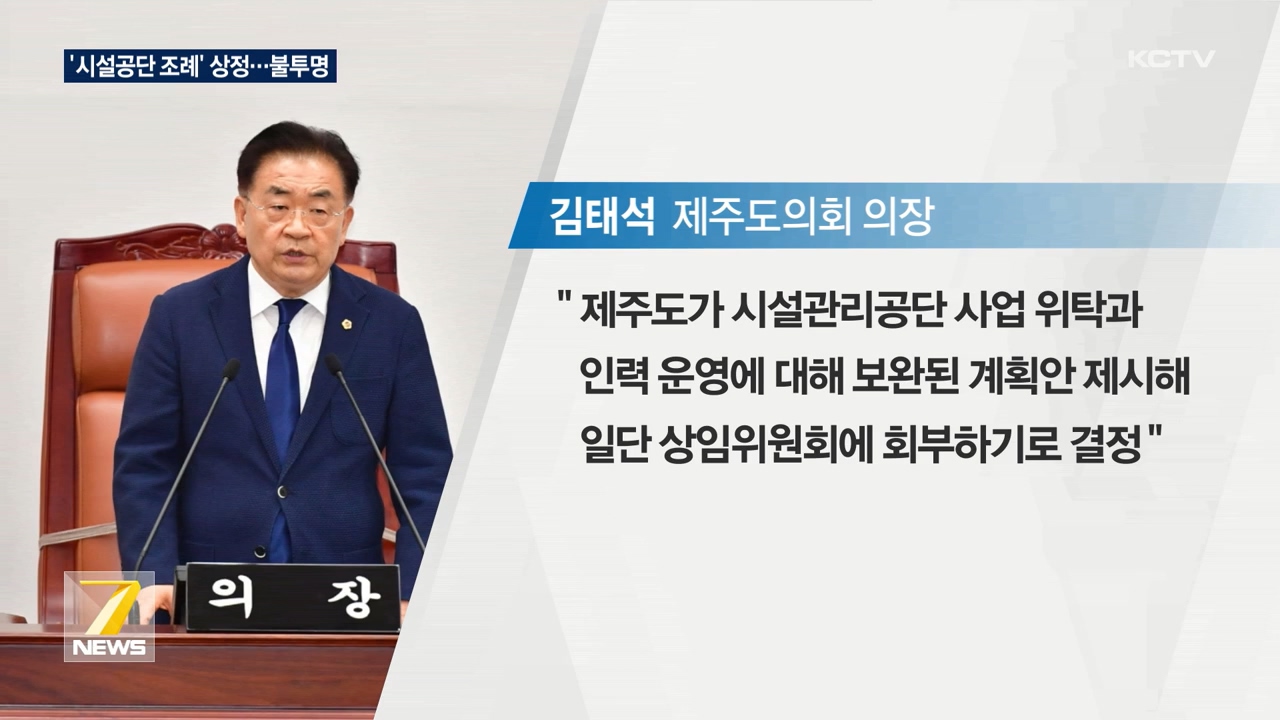 '시설공단 조례' 상정…불투명

KCTV

김태석 제주도의회 의장

" 제주도가 시설관리공단 사업 위탁과 인력 운영에 대해 보완된 계획안 제시해 일단 상임위원회에 회부하기로 결정 "

의 장

7 NEWS